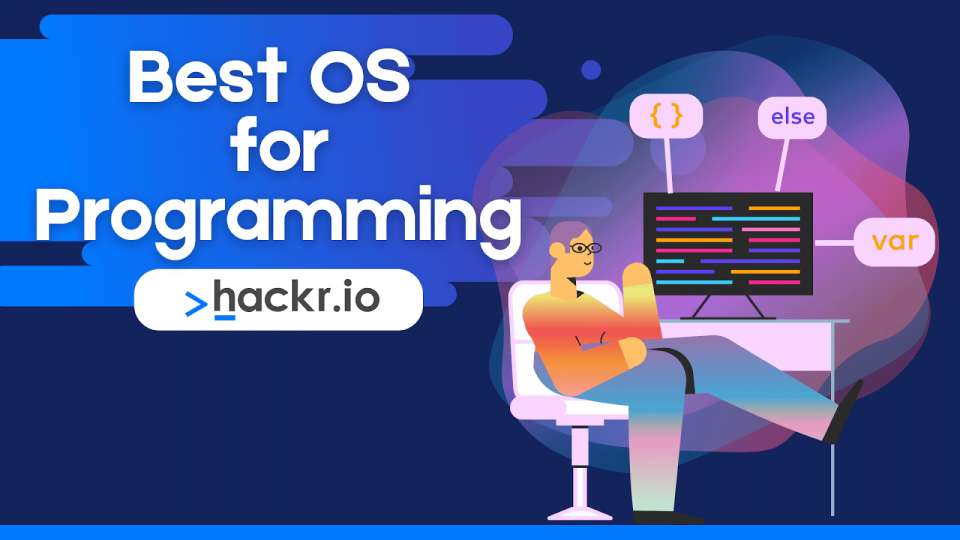 Best OS for Programming

>hackr.io

{ }

else

var